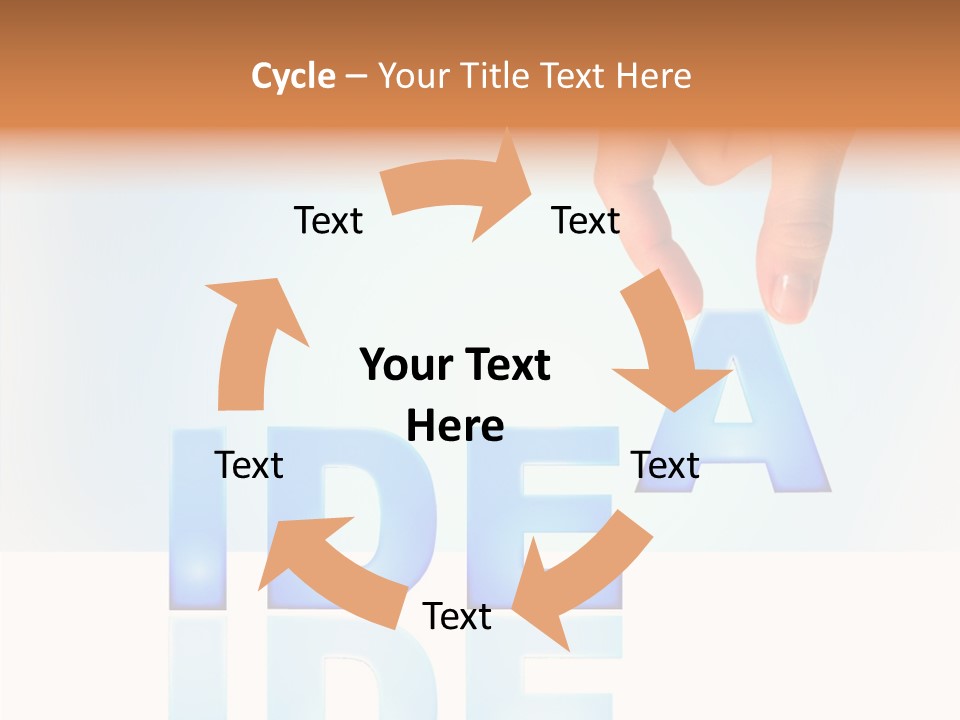 Cycle – Your Title Text Here

Text

Text

Your Text Here

Text

Text

Text

IDEA